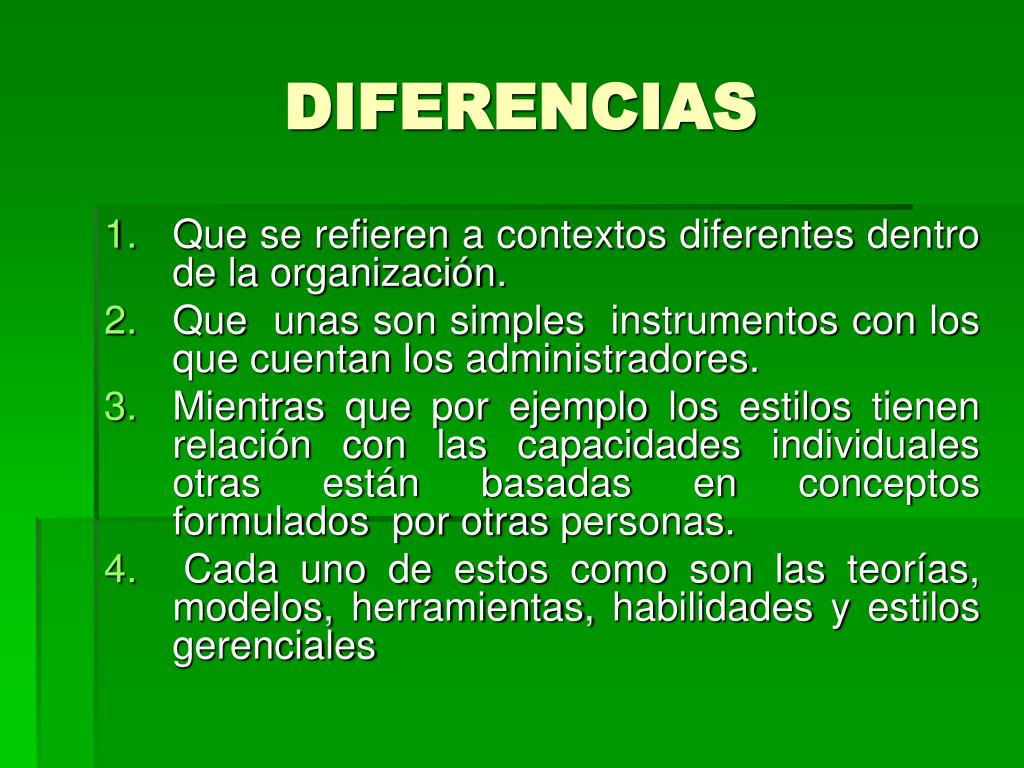 DIFERENCIAS

1. Que se refieren a contextos diferentes dentro de la organización.
2. Que unas son simples instrumentos con los que cuentan los administradores.
3. Mientras que por ejemplo los estilos tienen relación con las capacidades individuales otras están basadas en conceptos formulados por otras personas.
4. Cada uno de estos como son las teorías, modelos, herramientas, habilidades y estilos gerenciales